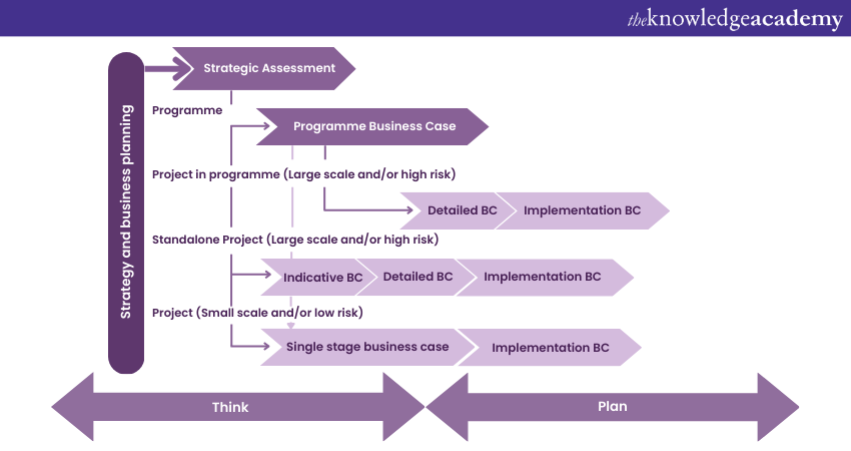 theknowledgeacademy

Strategy and business planning

Strategic Assessment

Programme

Programme Business Case

Project in programme (Large scale and/or high risk)

Detailed BC

Implementation BC

Standalone Project (Large scale and/or high risk)

Indicative BC

Detailed BC

Implementation BC

Project (Small scale and/or low risk)

Single stage business case

Implementation BC

Think

Plan